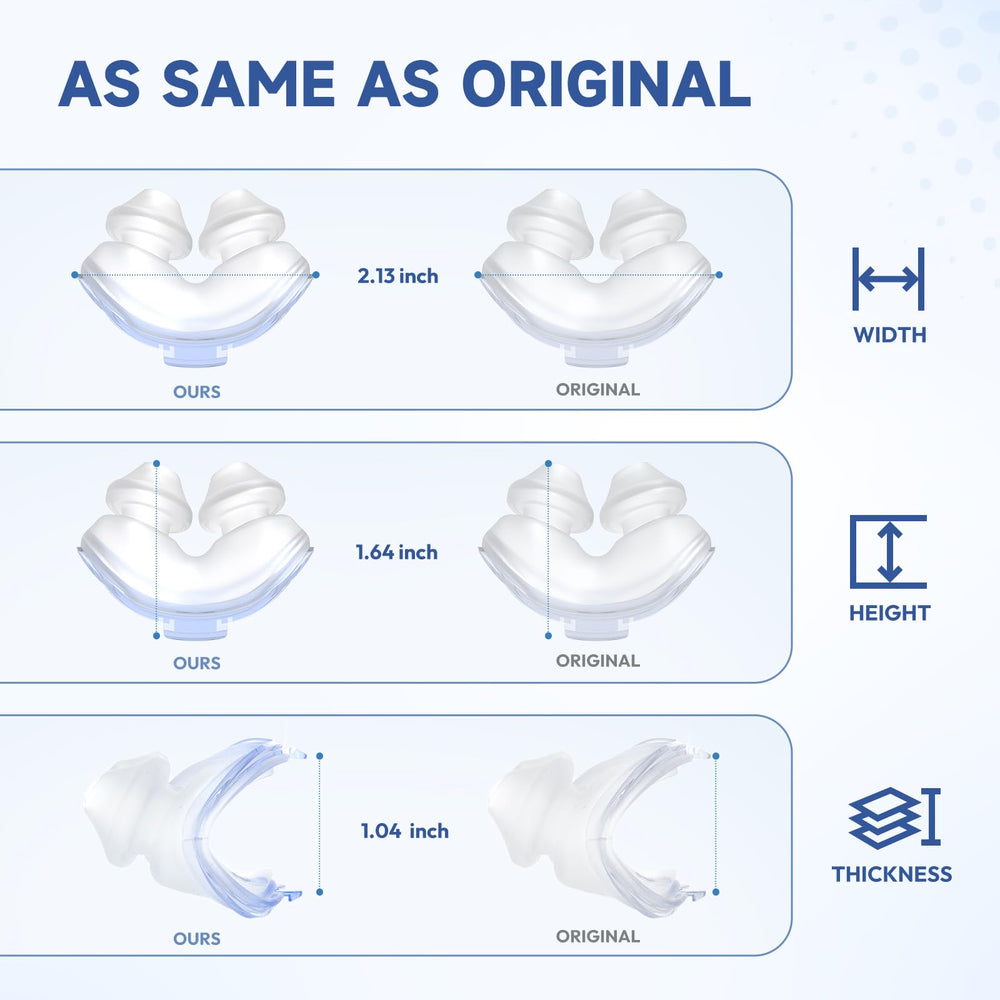 AS SAME AS ORIGINAL

2.13 inch

OURS

ORIGINAL

WIDTH

1.64 inch

OURS

ORIGINAL

HEIGHT

1.04 inch

OURS

ORIGINAL

THICKNESS